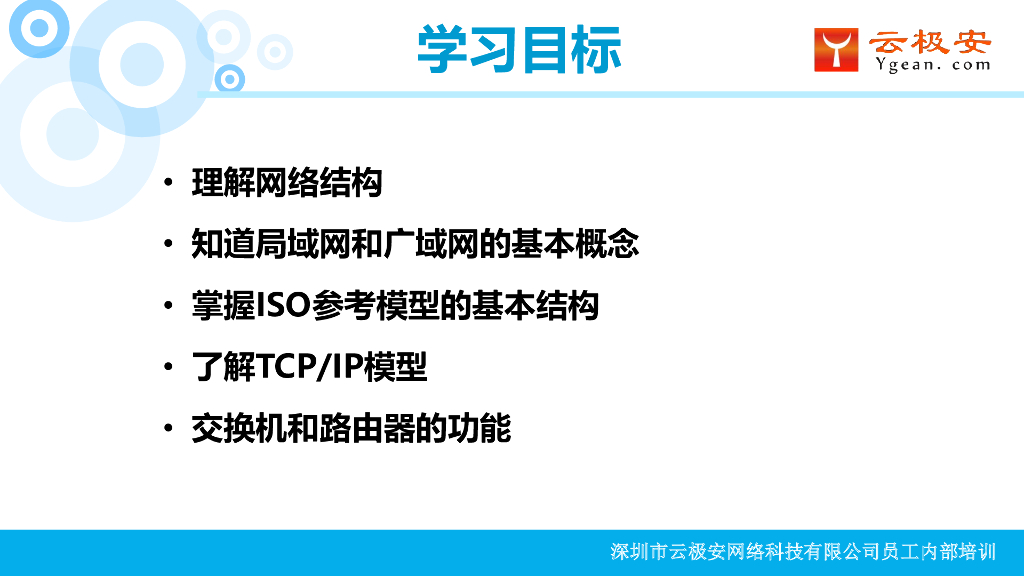 学习目标

云极安
Ygean. com

• 理解网络结构
• 知道局域网和广域网的基本概念
• 掌握ISO参考模型的基本结构
• 了解TCP/IP模型
• 交换机和路由器的功能

深圳市云极安网络科技有限公司员工内部培训